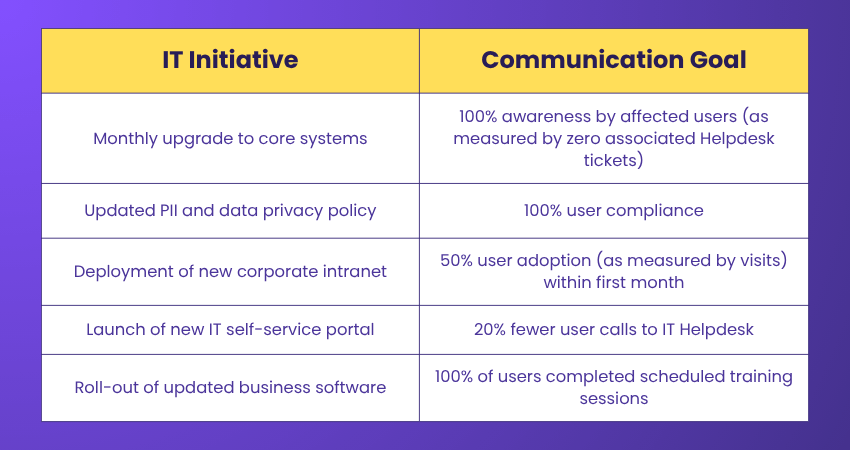 | IT Initiative | Communication Goal |
|---|---|
| Monthly upgrade to core systems | 100% awareness by affected users (as measured by zero associated Helpdesk tickets) |
| Updated PII and data privacy policy | 100% user compliance |
| Deployment of new corporate intranet | 50% user adoption (as measured by visits) within first month |
| Launch of new IT self-service portal | 20% fewer user calls to IT Helpdesk |
| Roll-out of updated business software | 100% of users completed scheduled training sessions |